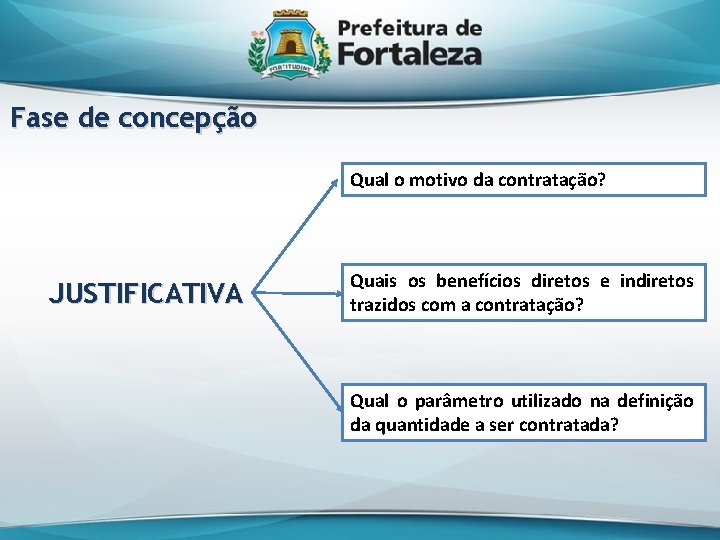 FORTITUDINE

Prefeitura de Fortaleza

Fase de concepção

JUSTIFICATIVA

Qual o motivo da contratação?

Quais os benefícios diretos e indiretos trazidos com a contratação?

Qual o parâmetro utilizado na definição da quantidade a ser contratada?